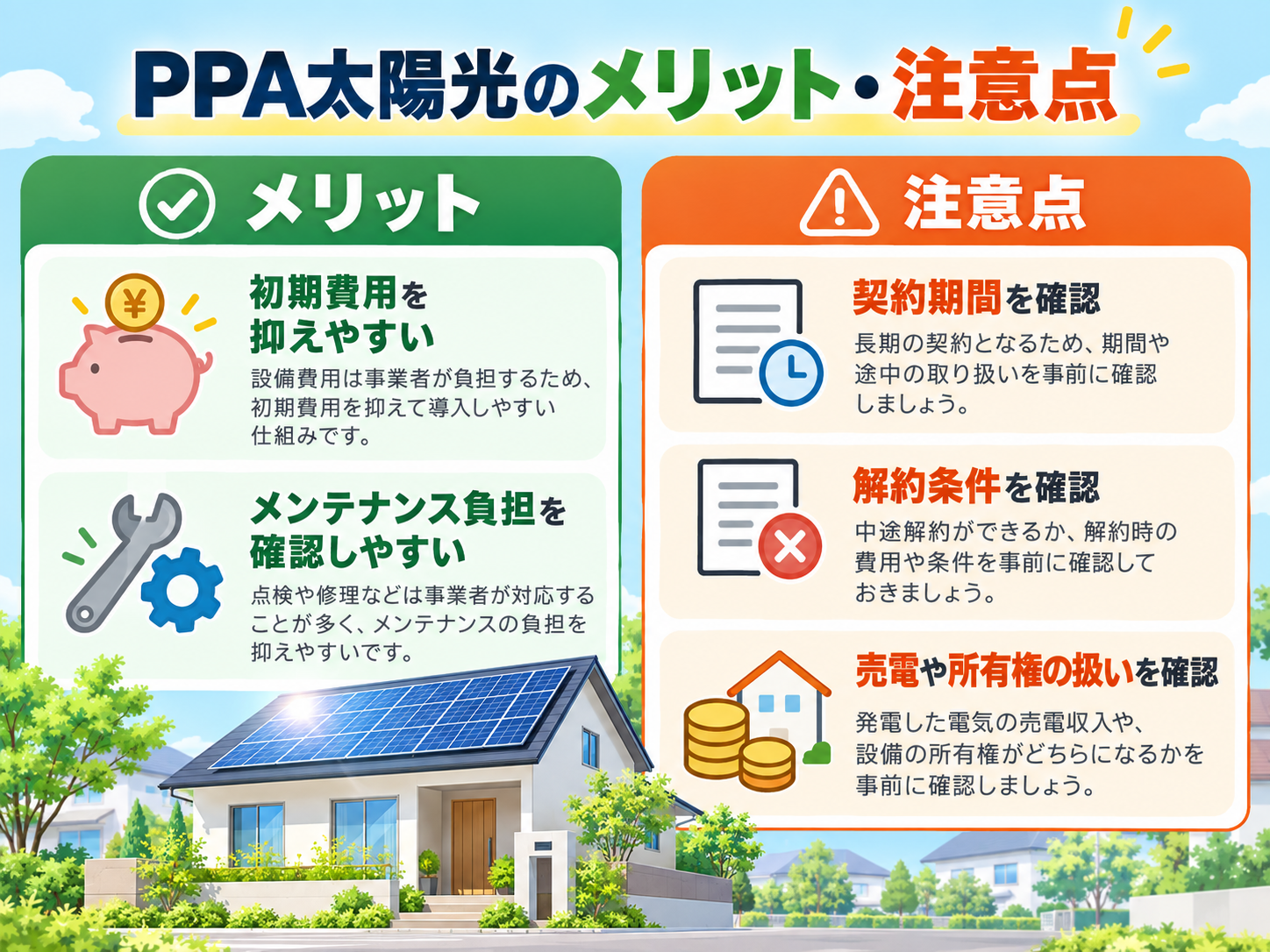 PPA太陽光のメリット・注意点

メリット

¥

初期費用を抑えやすい

設備費用は事業者が負担するため、初期費用を抑えて導入しやすい仕組みです。

メンテナンス負担を確認しやすい

点検や修理などは事業者が対応することが多く、メンテナンスの負担を抑えやすいです。

注意点

契約期間を確認

長期の契約となるため、期間や途中の取り扱いを事前に確認しましょう。

解約条件を確認

中途解約ができるか、解約時の費用や条件を事前に確認しておきましょう。

売電や所有権の扱いを確認

発電した電気の売電収入や、設備の所有権がどちらになるかを事前に確認しましょう。